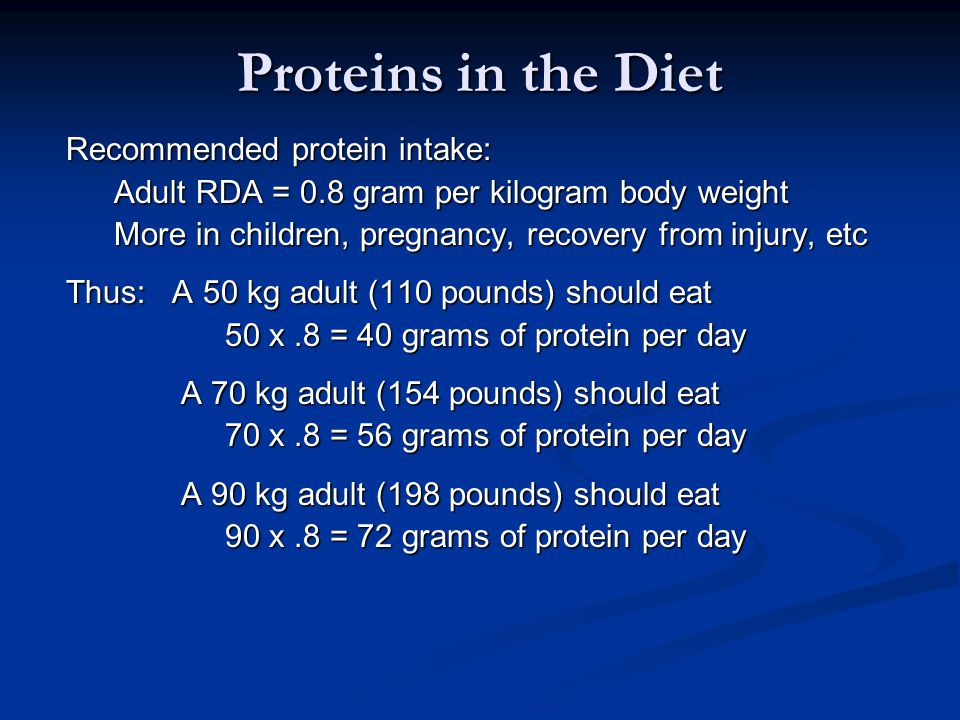 Proteins in the Diet

Recommended protein intake:
Adult RDA = 0.8 gram per kilogram body weight
More in children, pregnancy, recovery from injury, etc

Thus: A 50 kg adult (110 pounds) should eat
50 x .8 = 40 grams of protein per day

A 70 kg adult (154 pounds) should eat
70 x .8 = 56 grams of protein per day

A 90 kg adult (198 pounds) should eat
90 x .8 = 72 grams of protein per day